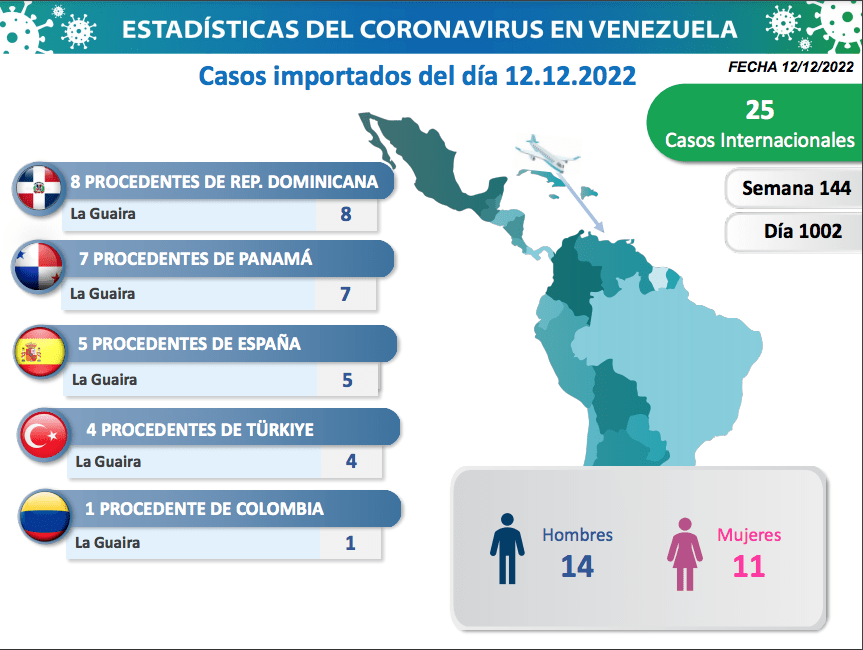 ESTADÍSTICAS DEL CORONAVIRUS EN VENEZUELA

Casos importados del día 12.12.2022

FECHA 12/12/2022

25
Casos Internacionales

Semana 144

Día 1002

8 PROCEDENTES DE REP. DOMINICANA
La Guaira 8

7 PROCEDENTES DE PANAMÁ
La Guaira 7

5 PROCEDENTES DE ESPAÑA
La Guaira 5

4 PROCEDENTES DE TÜRKIYE
La Guaira 4

1 PROCEDENTE DE COLOMBIA
La Guaira 1

Hombres
14

Mujeres
11